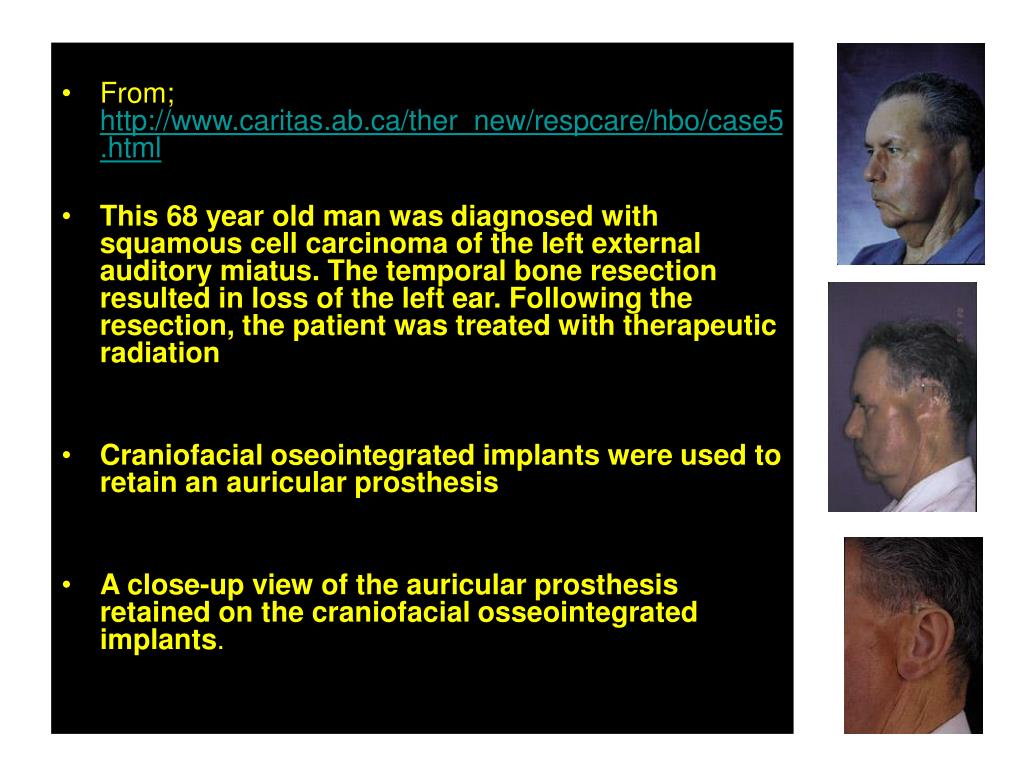 • From; http://www.caritas.ab.ca/ther_new/respcare/hbo/case5.html

• This 68 year old man was diagnosed with squamous cell carcinoma of the left external auditory miatus. The temporal bone resection resulted in loss of the left ear. Following the resection, the patient was treated with therapeutic radiation

• Craniofacial oseointegrated implants were used to retain an auricular prosthesis

• A close-up view of the auricular prosthesis retained on the craniofacial osseointegrated implants.